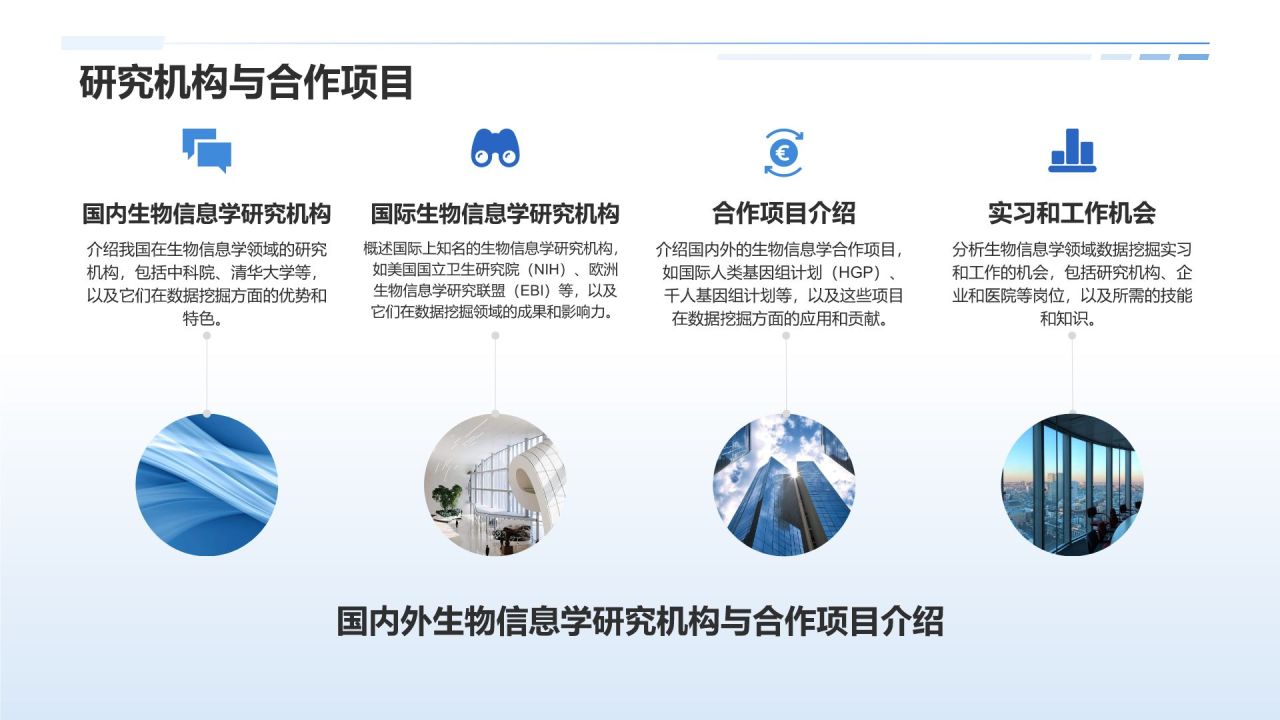 研究机构与合作项目

国内生物信息学研究机构

介绍我国在生物信息学领域的研究机构，包括中科院、清华大学等，以及它们在数据挖掘方面的优势和特色。

国际生物信息学研究机构

概述国际上知名的生物信息学研究机构，如美国国立卫生研究院（NIH）、欧洲生物信息学研究联盟（EBI）等，以及它们在数据挖掘领域的成果和影响力。

合作项目介绍

介绍国内外的生物信息学合作项目，如国际人类基因组计划（HGP）、千人基因组计划等，以及这些项目在数据挖掘方面的应用和贡献。

实习和工作机会

分析生物信息学领域数据挖掘实习和工作的机会，包括研究机构、企业和医院等岗位，以及所需的技能和知识。

国内外生物信息学研究机构与合作项目介绍